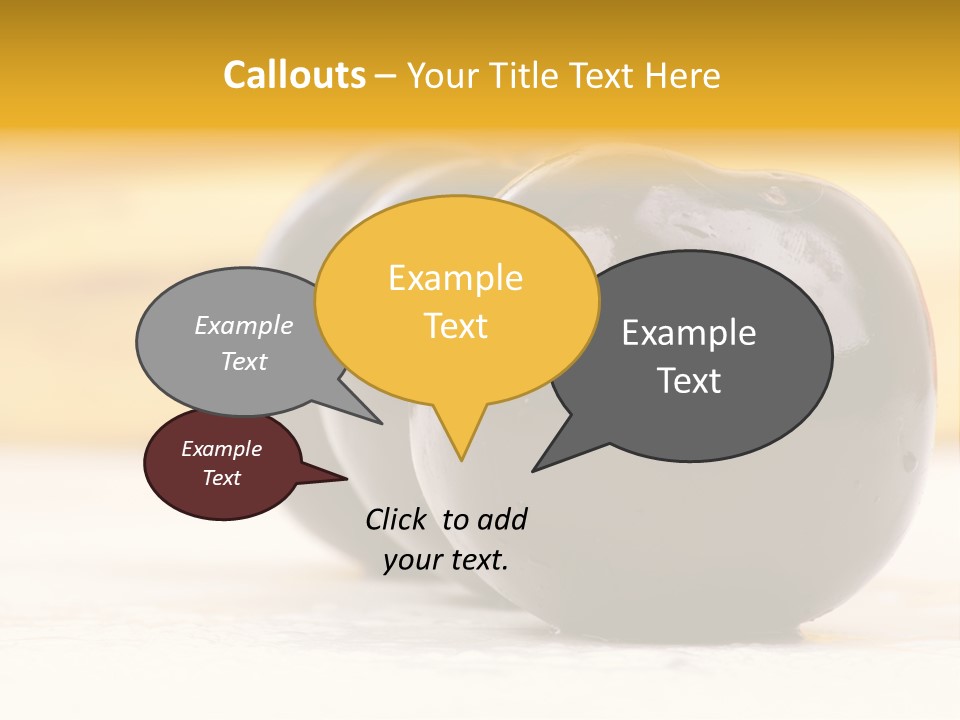 Callouts – Your Title Text Here

Example Text

Example Text

Example Text

Example Text

Click  to add your text.